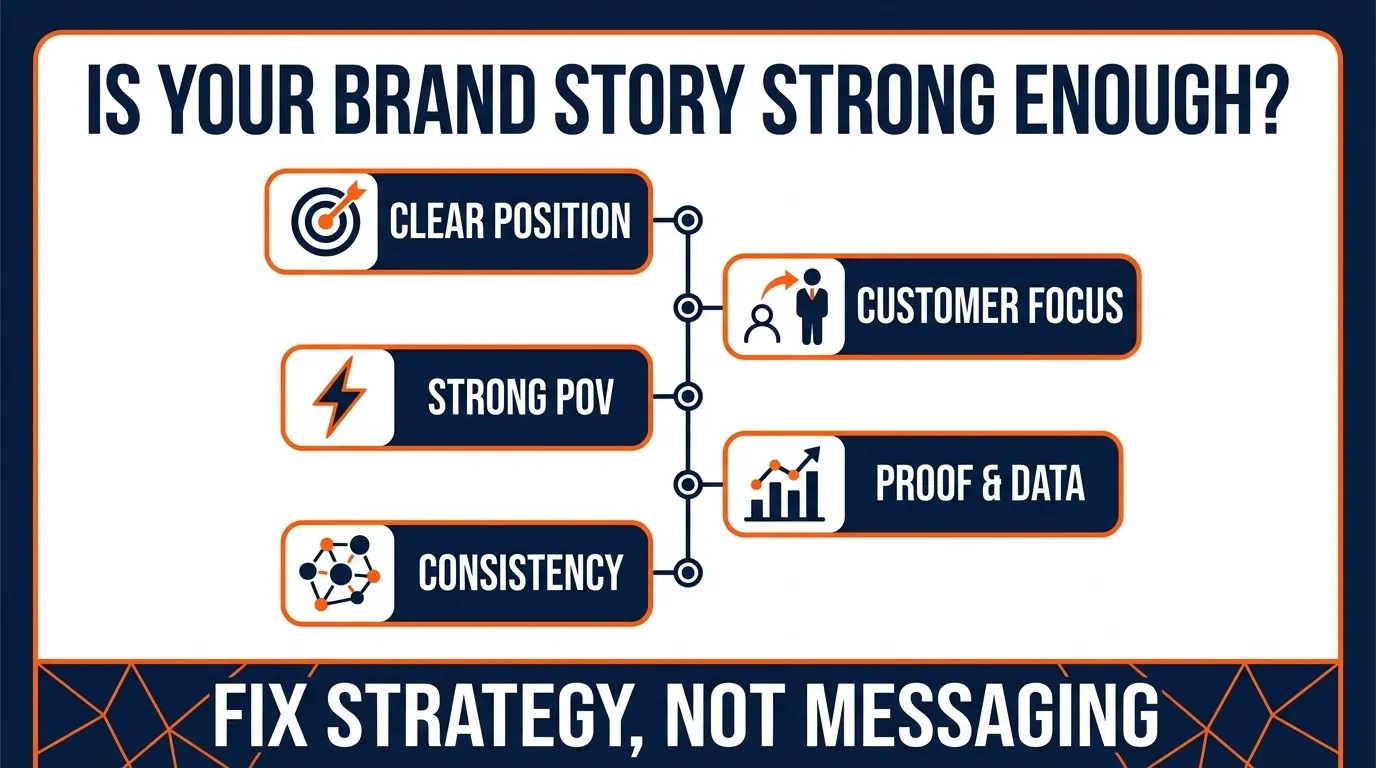 IS YOUR BRAND STORY STRONG ENOUGH?

CLEAR POSITION

CUSTOMER FOCUS

STRONG POV

PROOF & DATA

CONSISTENCY

FIX STRATEGY, NOT MESSAGING